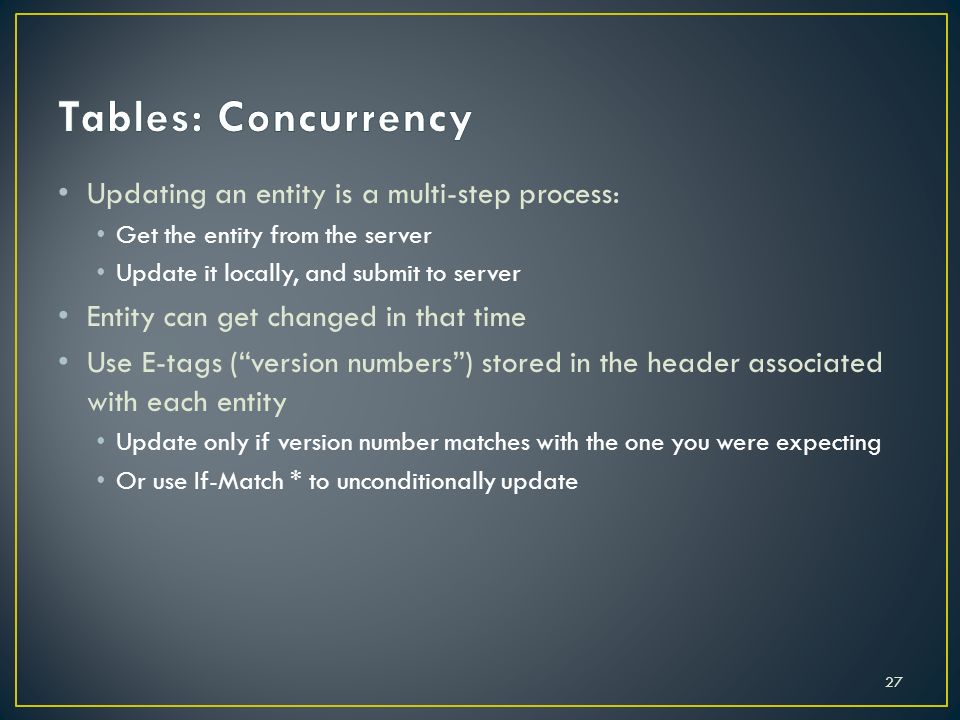 Tables: Concurrency

• Updating an entity is a multi-step process:
  • Get the entity from the server
  • Update it locally, and submit to server
• Entity can get changed in that time
• Use E-tags (“version numbers”) stored in the header associated with each entity
  • Update only if version number matches with the one you were expecting
  • Or use If-Match * to unconditionally update

27